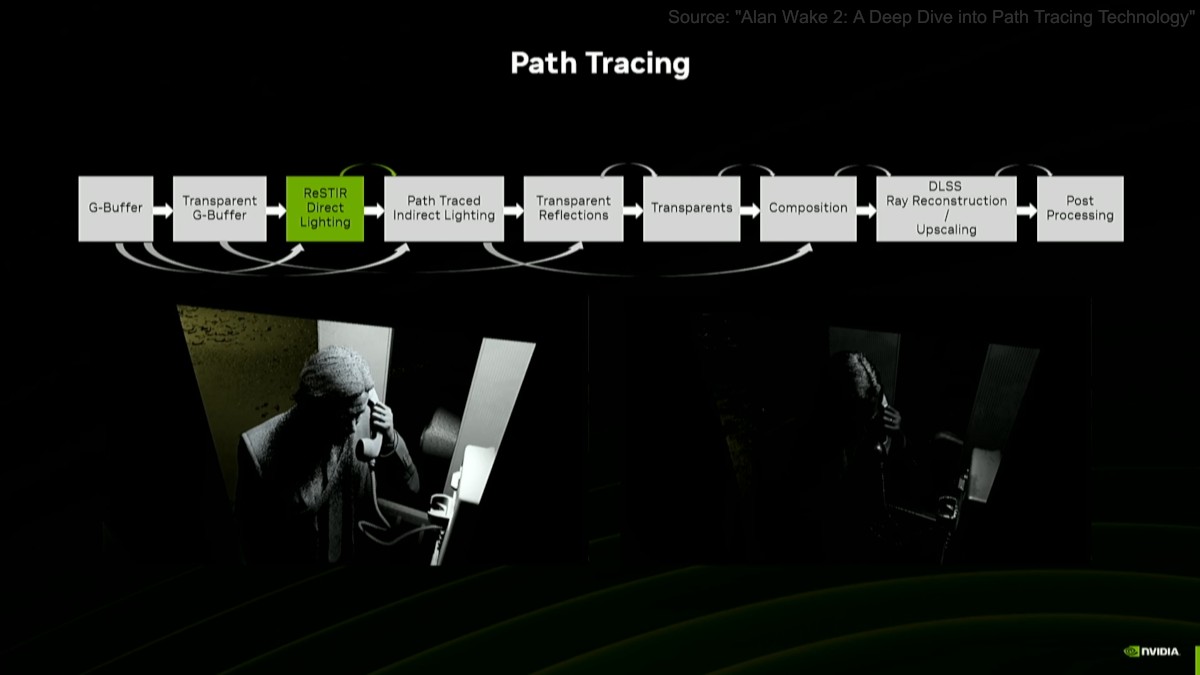 Source: "Alan Wake 2: A Deep Dive into Path Tracing Technology"

Path Tracing

G-Buffer

Transparent G-Buffer

ReSTIR Direct Lighting

Path Traced Indirect Lighting

Transparent Reflections

Transparents

Composition

DLSS Ray Reconstruction / Upscaling

Post Processing

NVIDIA